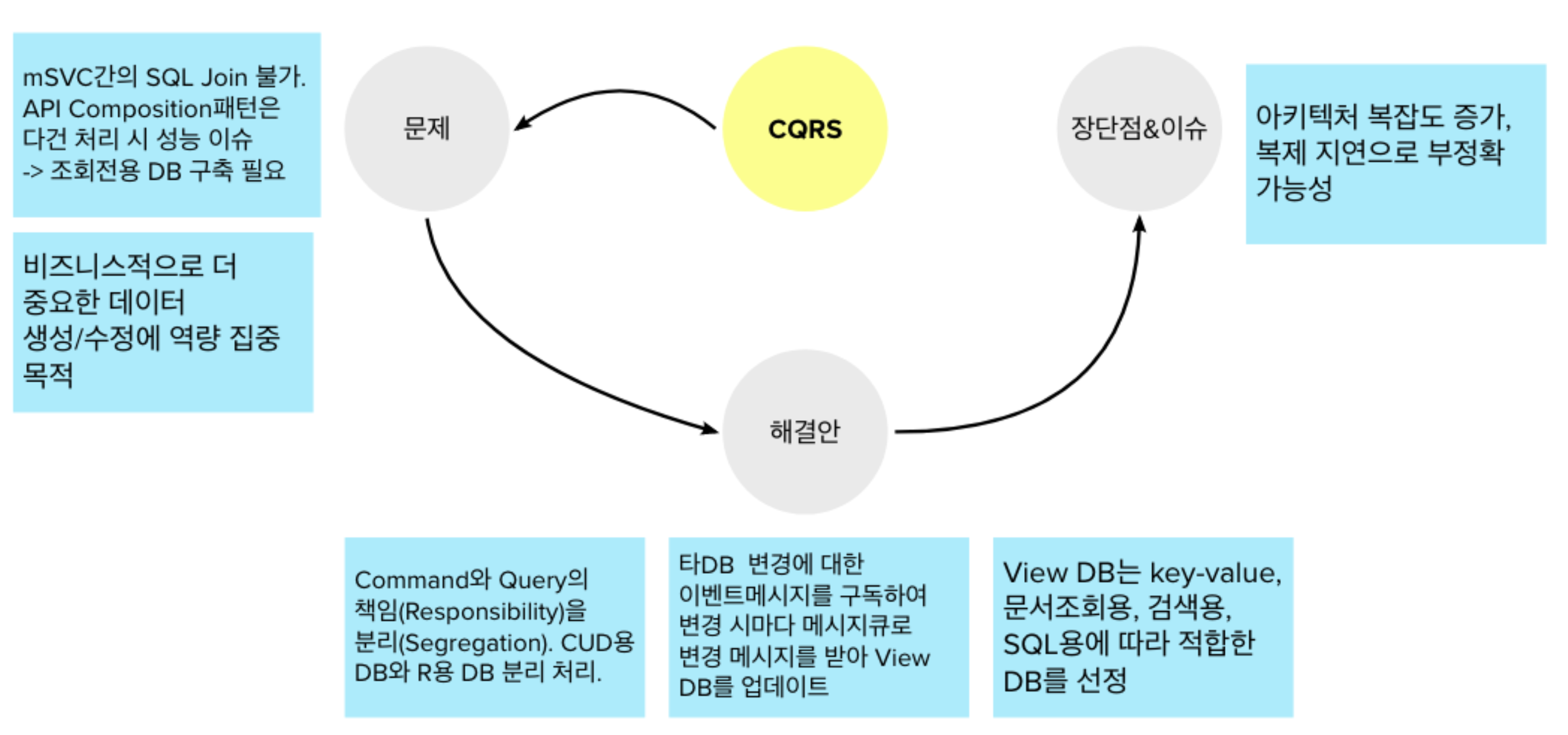 mSVC간의 SQL Join 불가. API Composition패턴은 다건 처리 시 성능 이슈 -> 조회전용 DB 구축 필요

비즈니스적으로 더 중요한 데이터 생성/수정에 역량 집중 목적

문제

CQRS

장단점&이슈

아키텍처 복잡도 증가, 복제 지연으로 부정확 가능성

해결안

Command와 Query의 책임(Responsibility)을 분리(Segregation). CUD용 DB와 R용 DB 분리 처리.

타DB 변경에 대한 이벤트메시지를 구독하여 변경 시마다 메시지큐로 변경 메시지를 받아 View DB를 업데이트

View DB는 key-value, 문서조회용, 검색용, SQL용에 따라 적합한 DB를 선정